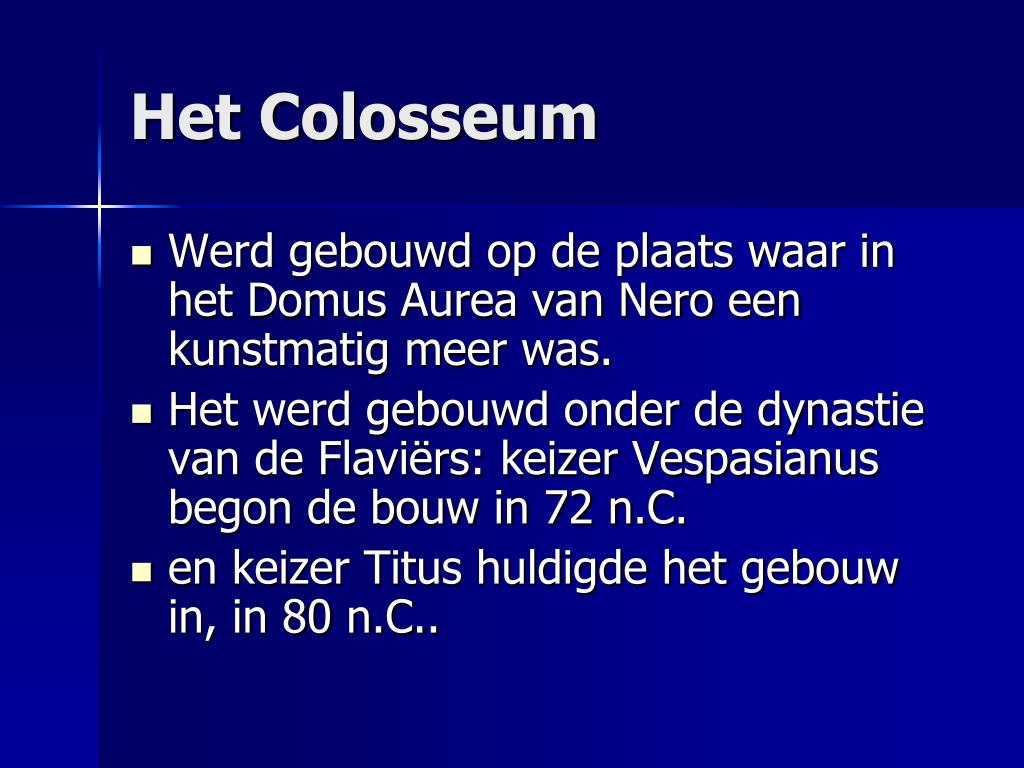 Het Colosseum

- Werd gebouwd op de plaats waar in het Domus Aurea van Nero een kunstmatig meer was.
- Het werd gebouwd onder de dynastie van de Flaviërs: keizer Vespasianus begon de bouw in 72 n.C.
- en keizer Titus huldigde het gebouw in, in 80 n.C..